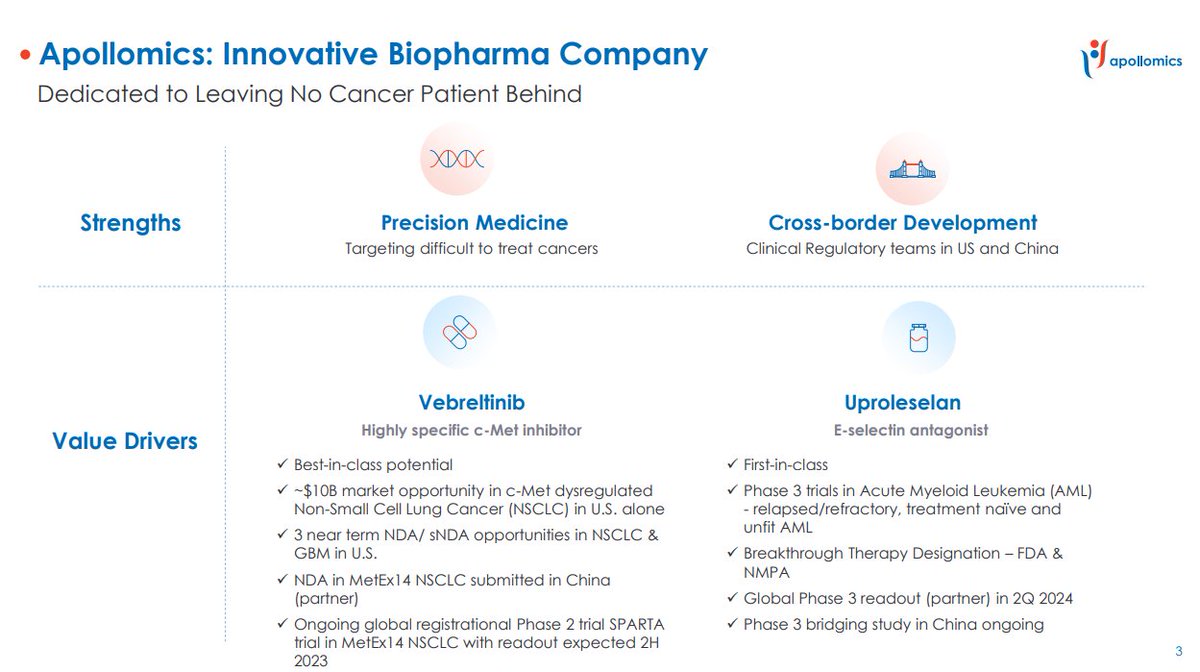 • Apollomics: Innovative Biopharma Company

apollomics

Dedicated to Leaving No Cancer Patient Behind

Strengths

Precision Medicine
Targeting difficult to treat cancers

Cross-border Development
Clinical Regulatory teams in US and China

Value Drivers

Vebreltinib
Highly specific c-Met inhibitor

✓ Best-in-class potential
✓ ~$10B market opportunity in c-Met dysregulated Non-Small Cell Lung Cancer (NSCLC) in U.S. alone
✓ 3 near term NDA/ sNDA opportunities in NSCLC & GBM in U.S.
✓ NDA in MetEx14 NSCLC submitted in China (partner)
✓ Ongoing global registrational Phase 2 trial SPARTA trial in MetEx14 NSCLC with readout expected 2H 2023

Uproleselan
E-selectin antagonist

✓ First-in-class
✓ Phase 3 trials in Acute Myeloid Leukemia (AML) - relapsed/refractory, treatment naïve and unfit AML
✓ Breakthrough Therapy Designation – FDA & NMPA
✓ Global Phase 3 readout (partner) in 2Q 2024
✓ Phase 3 bridging study in China ongoing

3